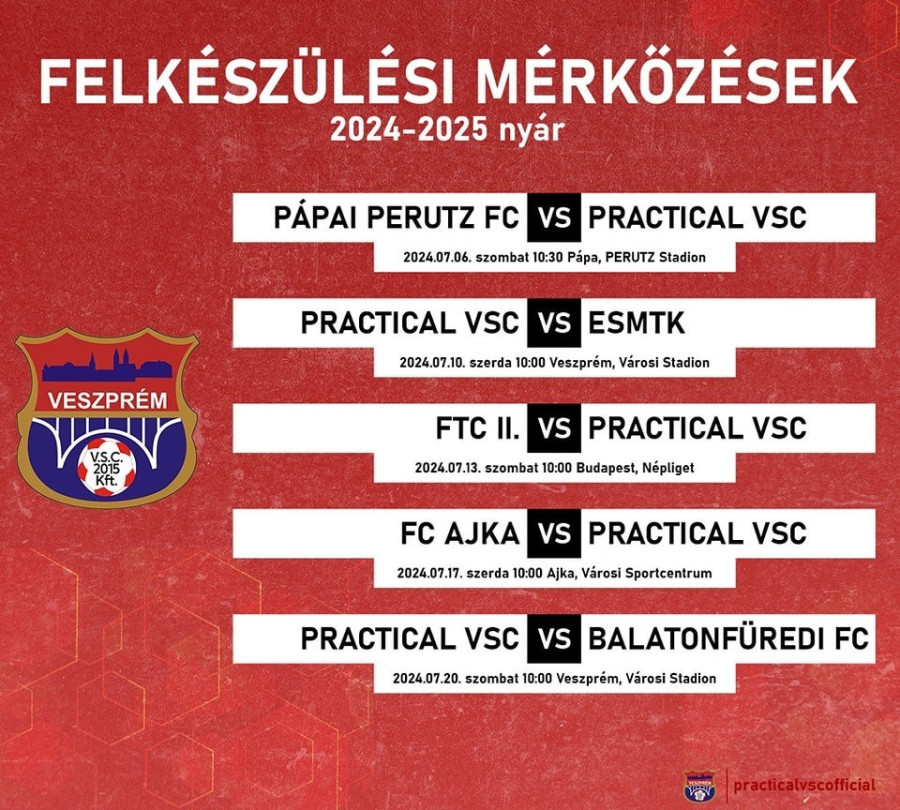 FELKÉSZÜLÉSI MÉRKŐZÉSEK
2024-2025 nyár

VESZPRÉM
V.S.C. 2015 Kft.

PÁPAI PERUTZ FC VS PRACTICAL VSC
2024.07.06. szombat 10:30 Pápa, PERUTZ Stadion

PRACTICAL VSC VS ESMTK
2024.07.10. szerda 10:00 Veszprém, Városi Stadion

FTC II. VS PRACTICAL VSC
2024.07.13. szombat 10:00 Budapest, Népliget

FC AJKA VS PRACTICAL VSC
2024.07.17. szerda 10:00 Ajka, Városi Sportcentrum

PRACTICAL VSC VS BALATONFÜREDI FC
2024.07.20. szombat 10:00 Veszprém, Városi Stadion

practicalvscofficial